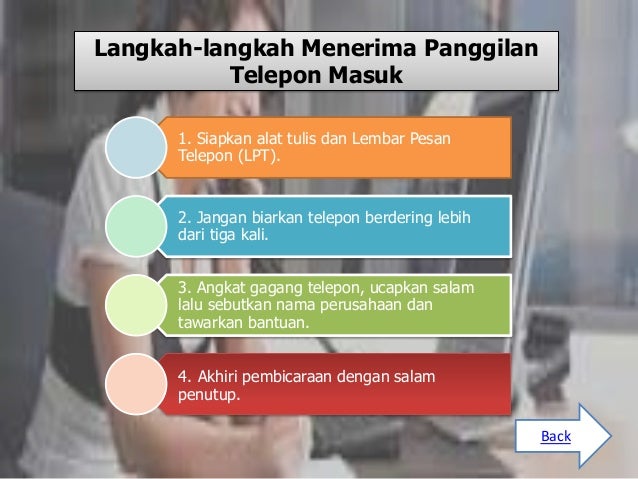 Langkah-langkah Menerima Panggilan Telepon Masuk

1. Siapkan alat tulis dan Lembar Pesan Telepon (LPT).

2. Jangan biarkan telepon berdering lebih dari tiga kali.

3. Angkat gagang telepon, ucapkan salam lalu sebutkan nama perusahaan dan tawarkan bantuan.

4. Akhiri pembicaraan dengan salam penutup.

Back